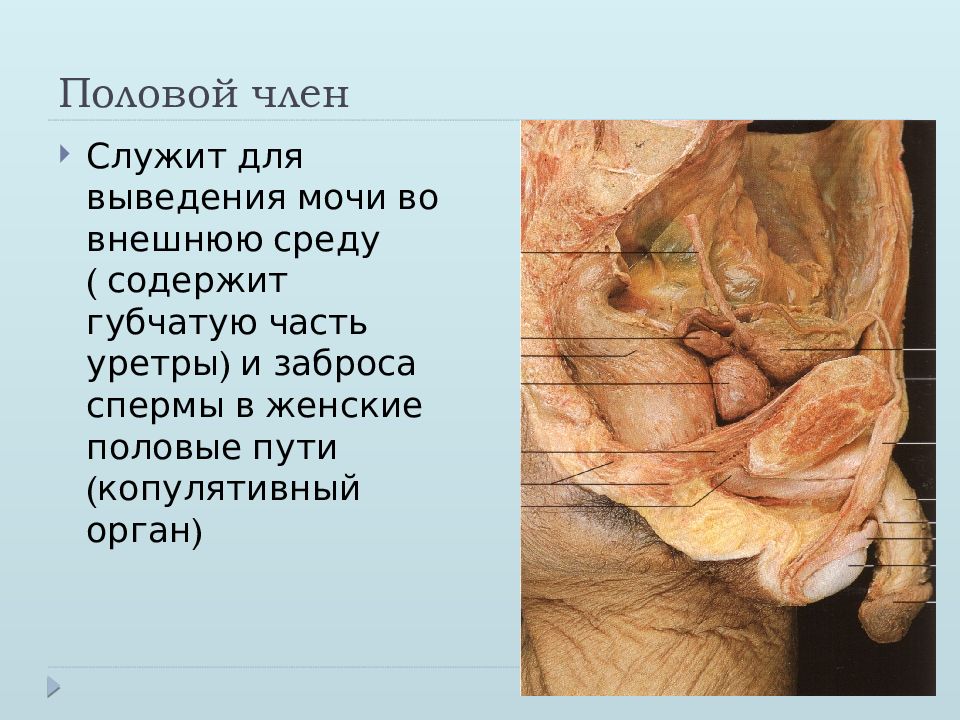 Половой член

Служит для выведения мочи во внешнюю среду ( содержит губчатую часть уретры) и заброса спермы в женские половые пути (копулятивный орган)